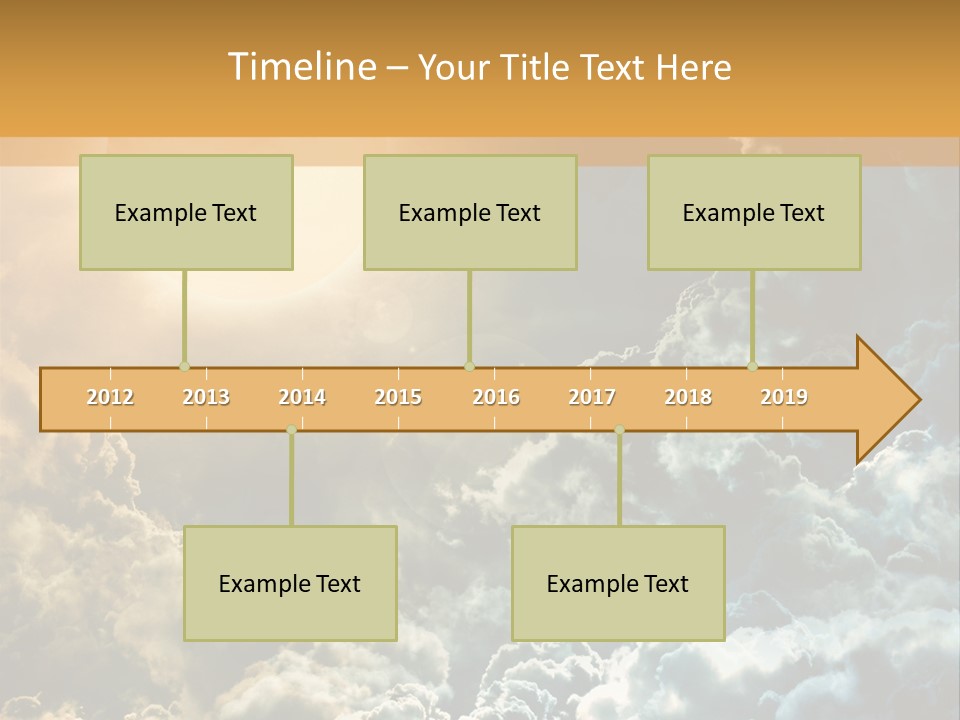 Timeline – Your Title Text Here

Example Text

Example Text

Example Text

2012 2013 2014 2015 2016 2017 2018 2019

Example Text

Example Text